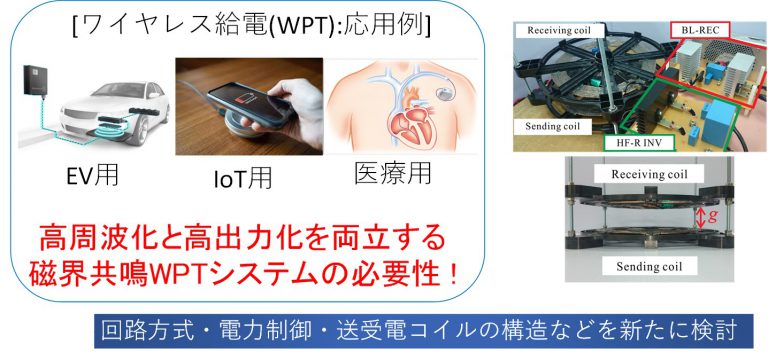 [ワイヤレス給電(WPT):応用例]

EV用

IoT用

医療用

高周波化と高出力化を両立する
磁界共鳴WPTシステムの必要性！

Receiving coil

BL-REC

Sending coil

HF-R INV

Receiving coil

$g$

Sending coil

回路方式・電力制御・送受電コイルの構造などを新たに検討